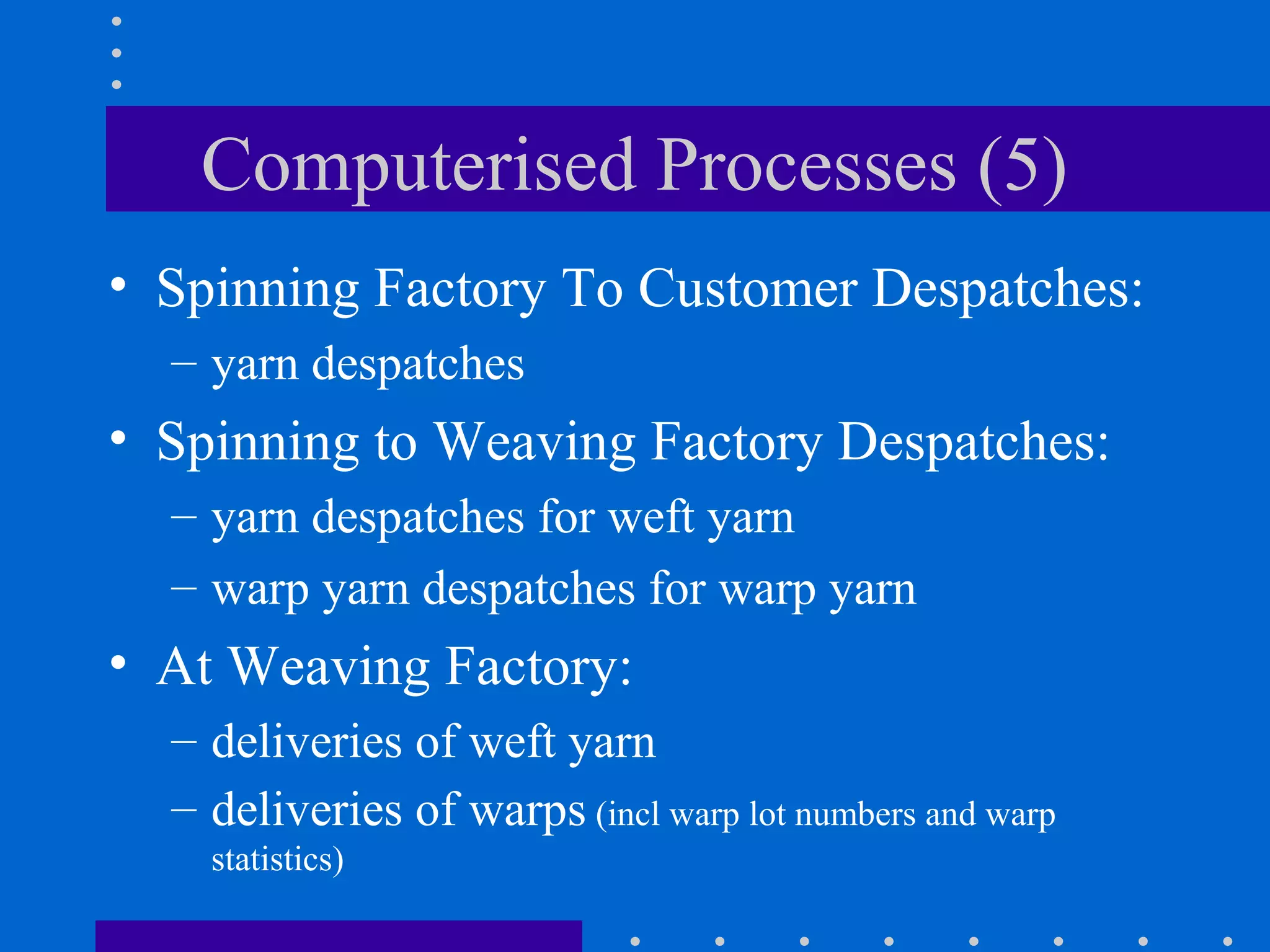 Computerised Processes (5)

• Spinning Factory To Customer Despatches:
– yarn despatches

• Spinning to Weaving Factory Despatches:
– yarn despatches for weft yarn
– warp yarn despatches for warp yarn

• At Weaving Factory:
– deliveries of weft yarn
– deliveries of warps (incl warp lot numbers and warp statistics)